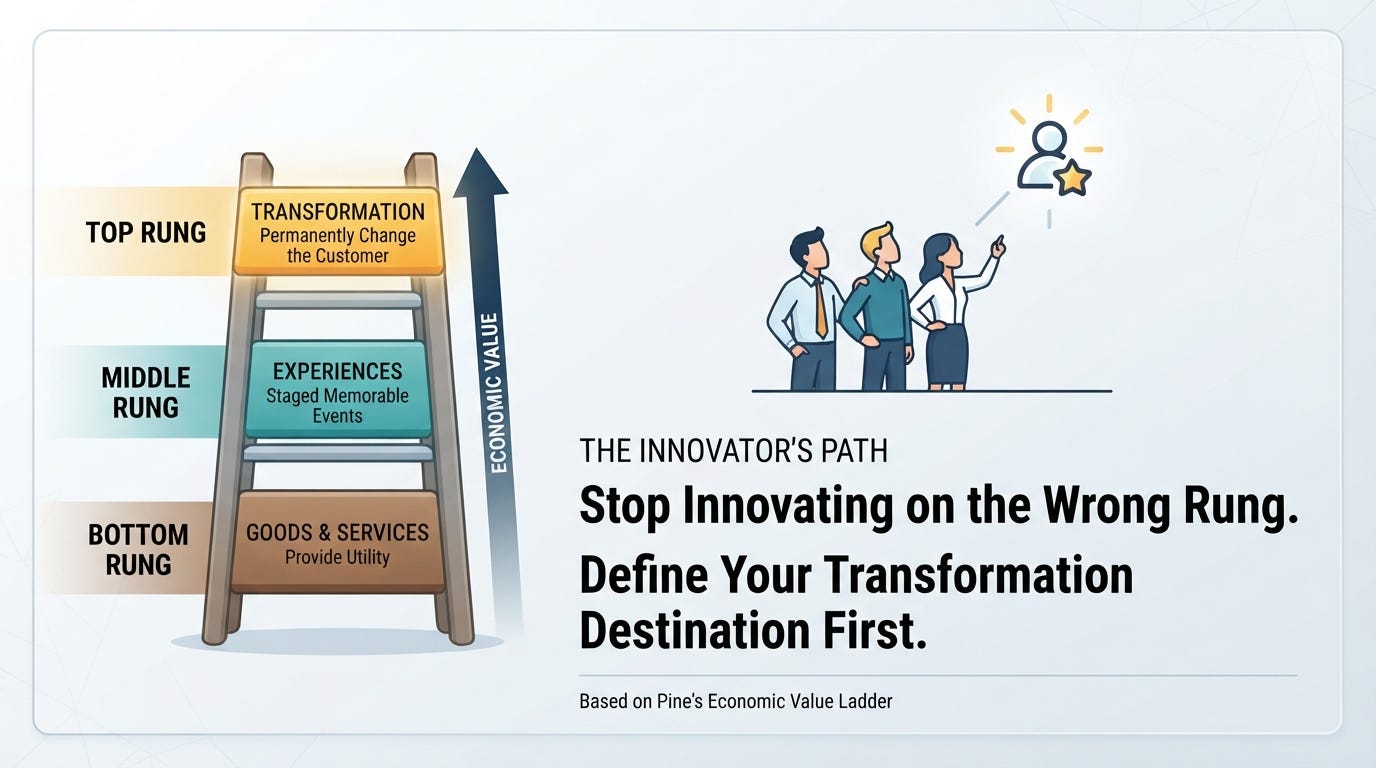 TOP RUNG

TRANSFORMATION
Permanently Change the Customer

MIDDLE RUNG

EXPERIENCES
Staged Memorable Events

BOTTOM RUNG

GOODS & SERVICES
Provide Utility

ECONOMIC VALUE

THE INNOVATOR'S PATH

Stop Innovating on the Wrong Rung.

Define Your Transformation Destination First.

Based on Pine's Economic Value Ladder